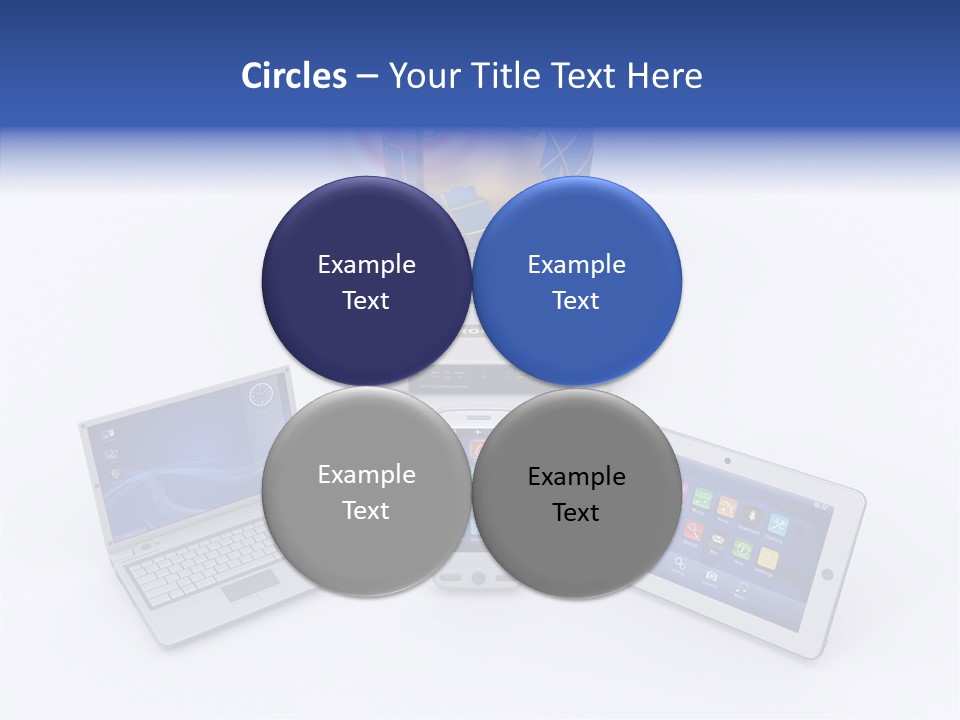 Circles – Your Title Text Here

Example Text

Example Text

Example Text

Example Text